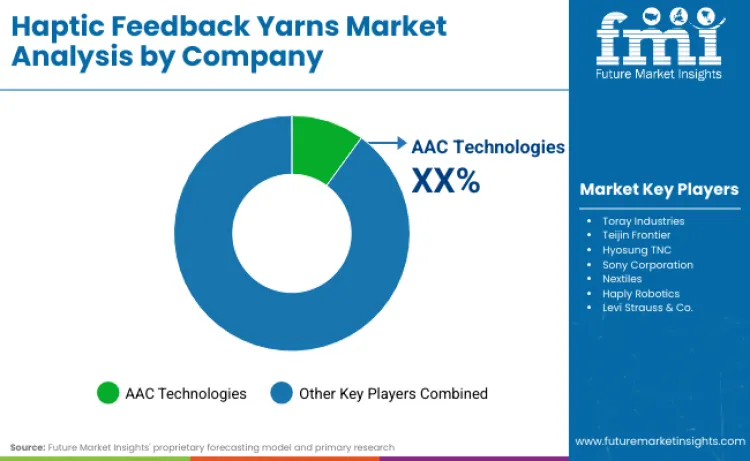 Haptic Feedback Yarns Market Analysis by Company

fmi
Future Market Insights

AAC Technologies
XX%

Market Key Players

- Toray Industries
- Teijin Frontier
- Hyosung TNC
- Sony Corporation
- Nextiles
- Haply Robotics
- Levi Strauss & Co.

AAC Technologies
Other Key Players Combined

Source: Future Market Insights' proprietary forecasting model and primary research

www.futuremarketinsights.com